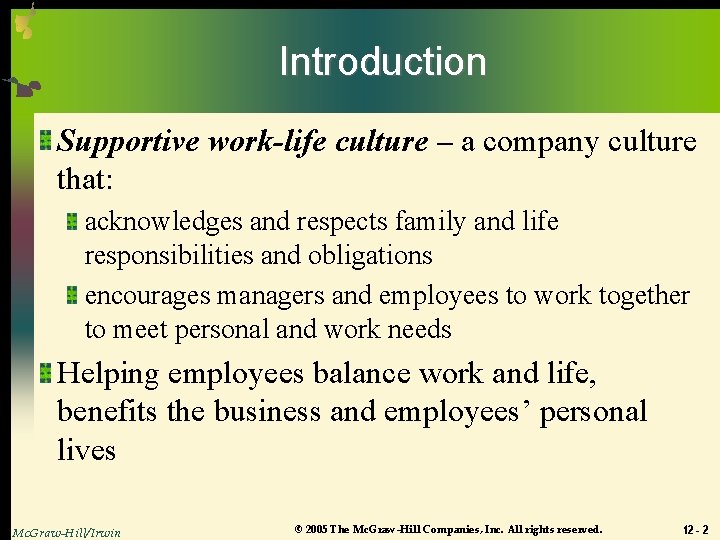 Introduction

Supportive work-life culture – a company culture that:

acknowledges and respects family and life responsibilities and obligations

encourages managers and employees to work together to meet personal and work needs

Helping employees balance work and life, benefits the business and employees' personal lives

McGraw-Hill/Irwin

© 2005 The McGraw-Hill Companies, Inc. All rights reserved.

12 - 2